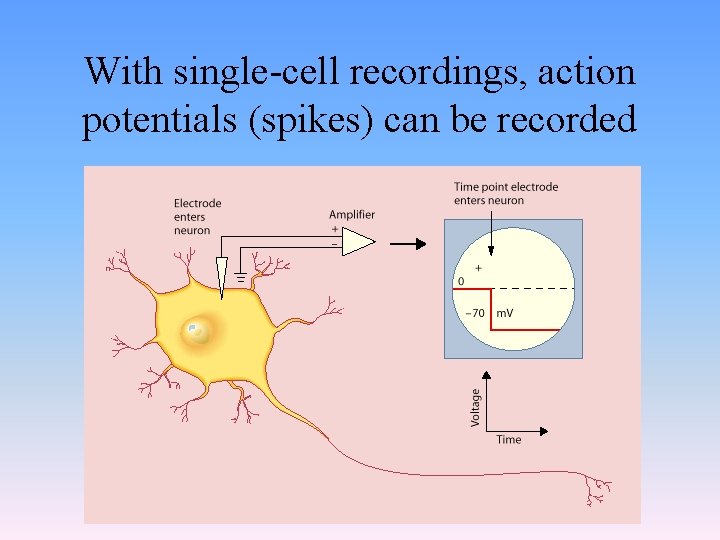 With single-cell recordings, action potentials (spikes) can be recorded

Electrode enters neuron

Amplifier

+

−

Time point electrode enters neuron

+

0

−70

mV

Voltage

Time